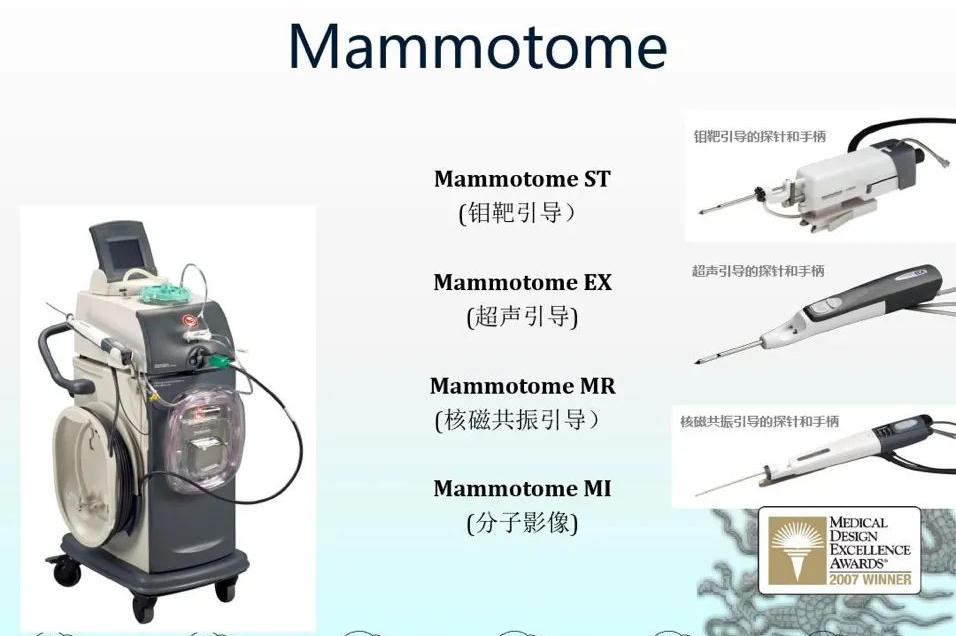 Mammotome

Mammotome ST
(钼靶引导）

Mammotome EX
(超声引导)

Mammotome MR
(核磁共振引导）

Mammotome MI
(分子影像)

钼靶引导的探针和手柄

超声引导的探针和手柄

核磁共振引导的探针和手柄

MEDICAL DESIGN EXCELLENCE AWARDS® 2007 WINNER